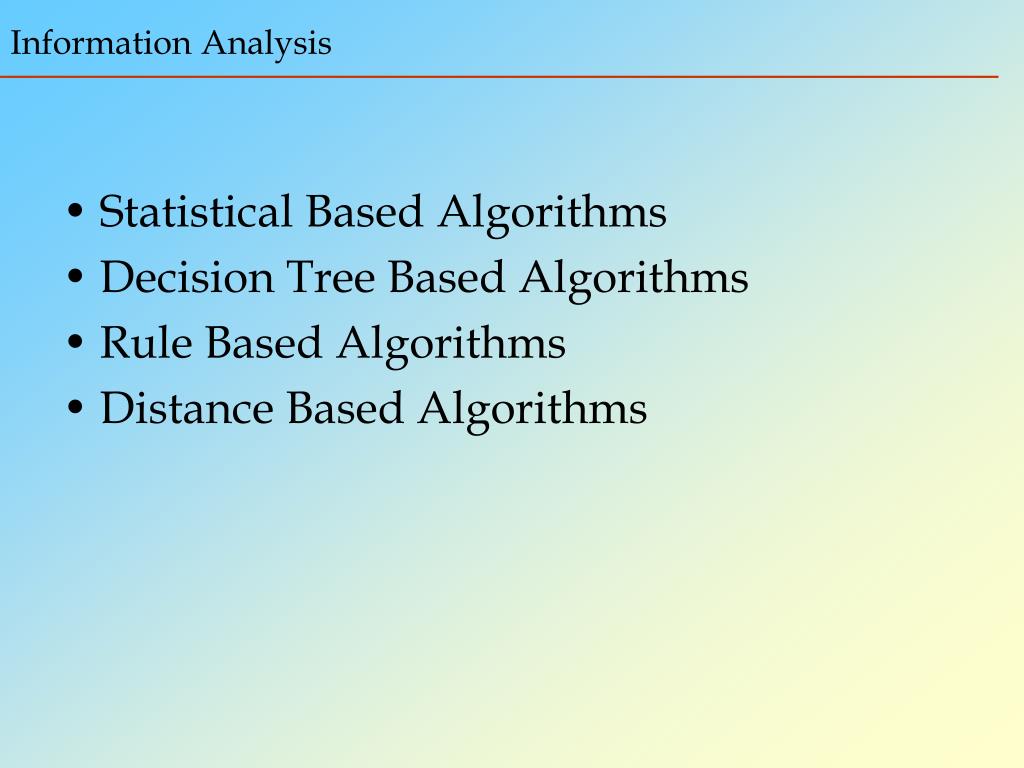 Information Analysis

• Statistical Based Algorithms
• Decision Tree Based Algorithms
• Rule Based Algorithms
• Distance Based Algorithms